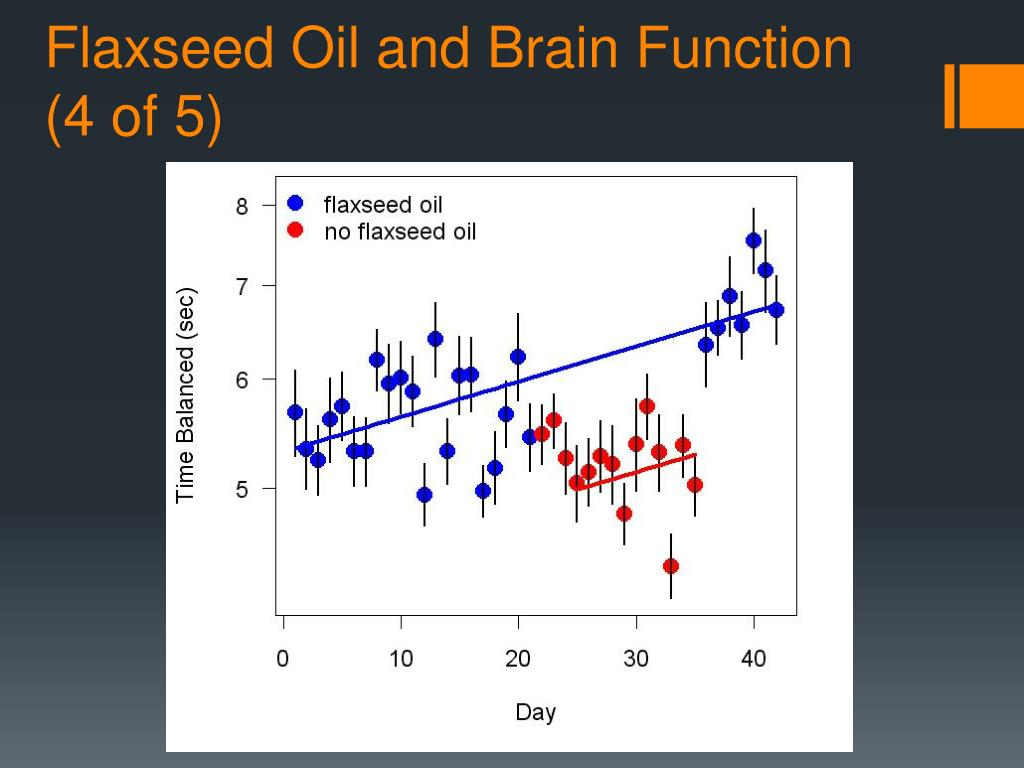 Flaxseed Oil and Brain Function (4 of 5)

flaxseed oil
no flaxseed oil

Time Balanced (sec)

8
7
6
5

0
10
20
30
40

Day